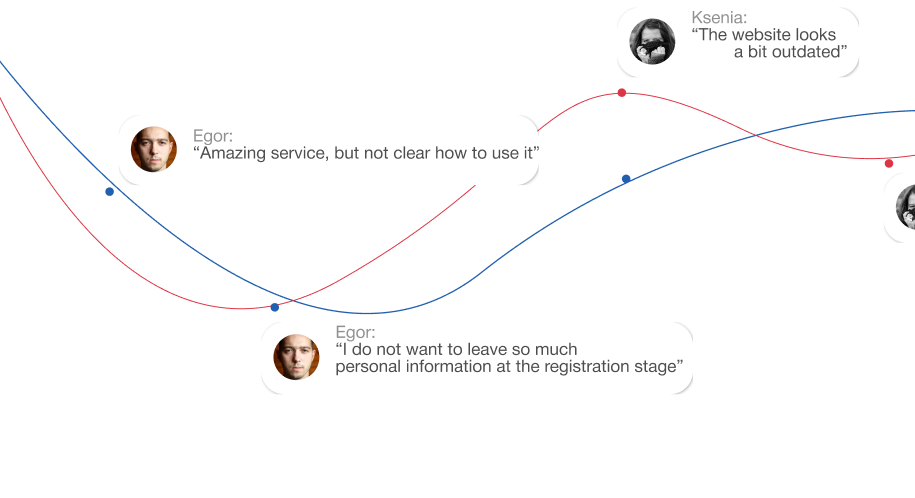 Ksenia:
“The website looks a bit outdated”

Egor:
“Amazing service, but not clear how to use it”

Egor:
“I do not want to leave so much personal information at the registration stage”